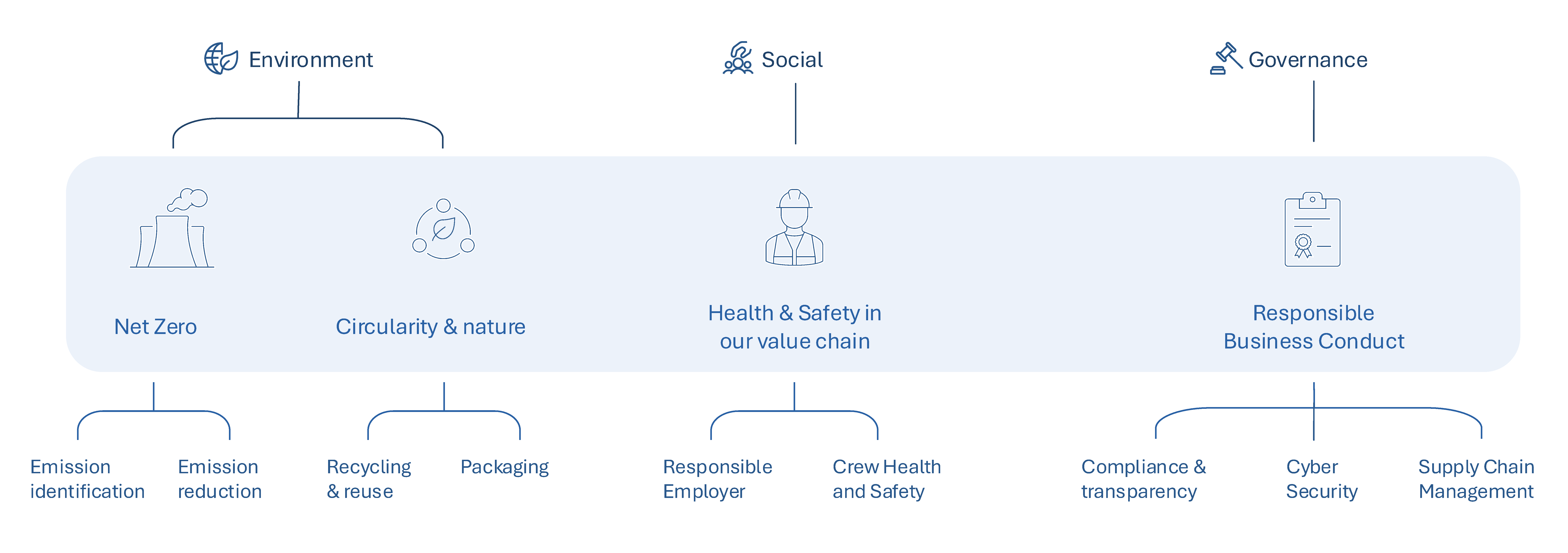 Environment

Social

Governance

Net Zero

Circularity & nature

Health & Safety in our value chain

Responsible Business Conduct

Emission identification

Emission reduction

Recycling & reuse

Packaging

Responsible Employer

Crew Health and Safety

Compliance & transparency

Cyber Security

Supply Chain Management